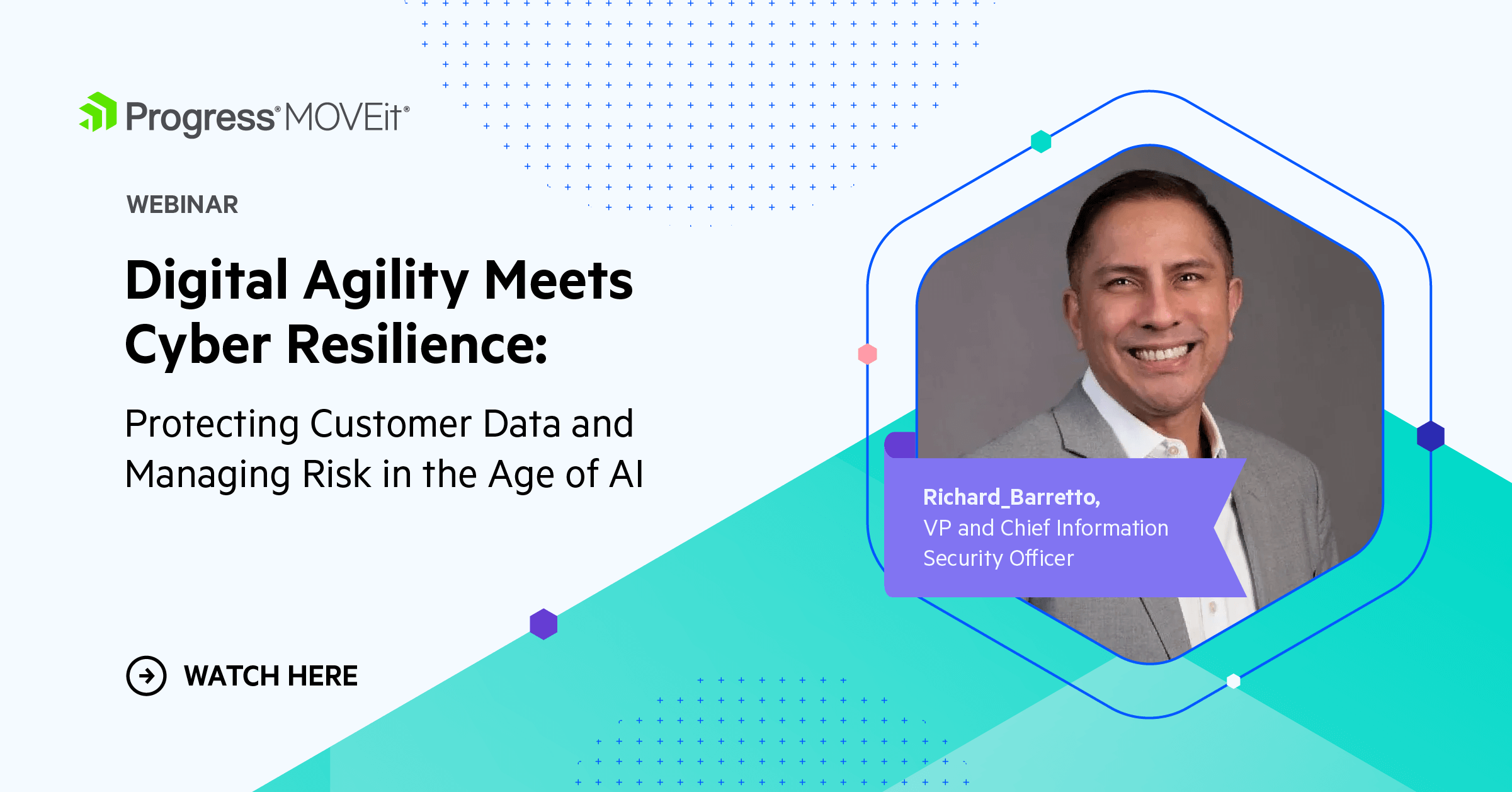 Progress® MOVEit®

WEBINAR

Digital Agility Meets Cyber Resilience:

Protecting Customer Data and Managing Risk in the Age of AI

WATCH HERE

Richard_Barretto,
VP and Chief Information Security Officer